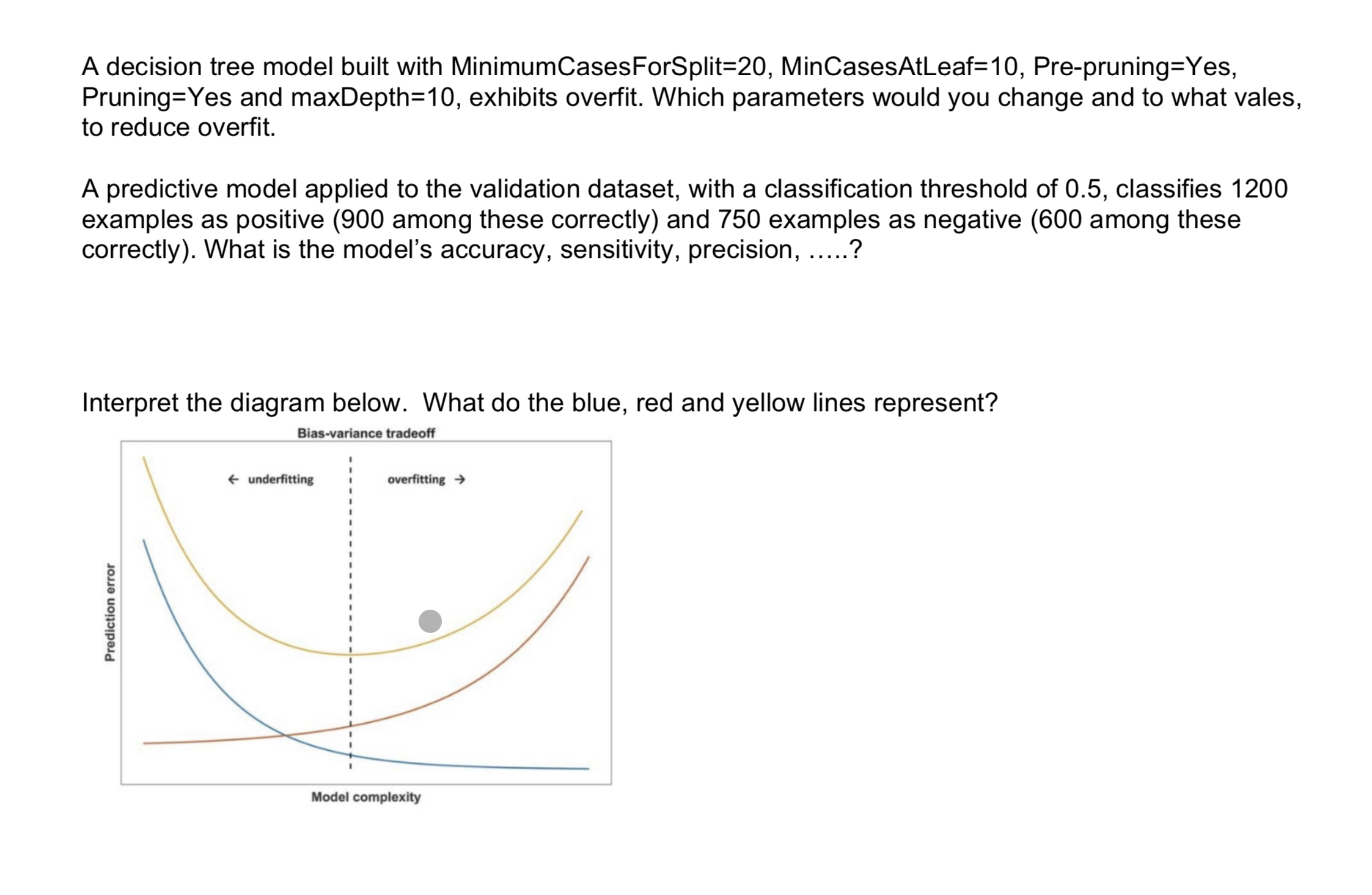 A decision tree model built with MinimumCasesForSplit=20, MinCasesAtLeaf=10, Pre-pruning=Yes, Pruning=Yes and maxDepth=10, exhibits overfit. Which parameters would you change and to what vales, to reduce overfit.

A predictive model applied to the validation dataset, with a classification threshold of 0.5, classifies 1200 examples as positive (900 among these correctly) and 750 examples as negative (600 among these correctly). What is the model's accuracy, sensitivity, precision, …..?

Interpret the diagram below. What do the blue, red and yellow lines represent?

Bias-variance tradeoff

← underfitting

overfitting →

Prediction error

Model complexity